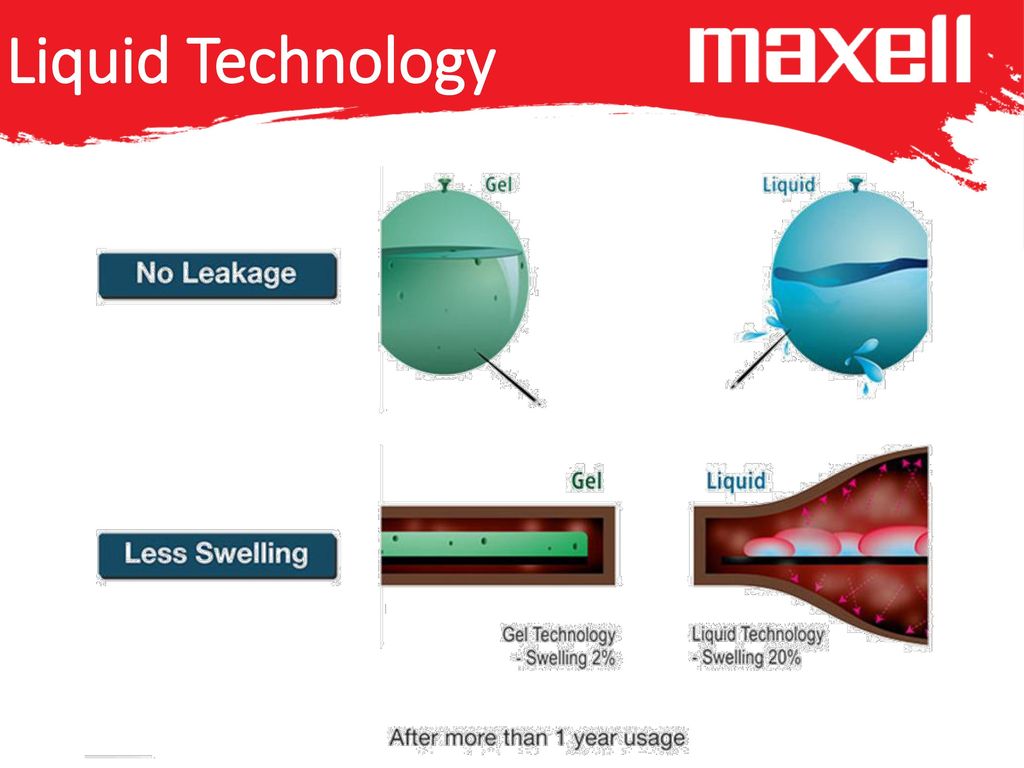 Liquid Technology

maxell

No Leakage

Gel

Liquid

Less Swelling

Gel

Liquid

Gel Technology
- Swelling 2%

Liquid Technology
- Swelling 20%

After more than 1 year usage